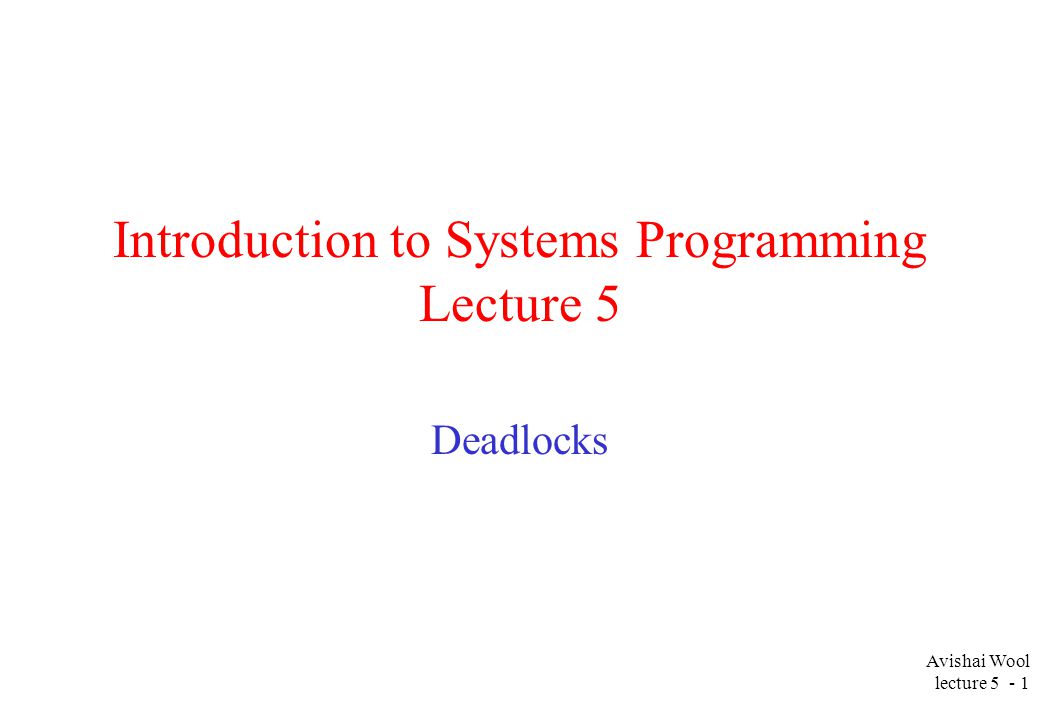 Introduction to Systems Programming
Lecture 5

Deadlocks

Avishai Wool
lecture 5 - 1